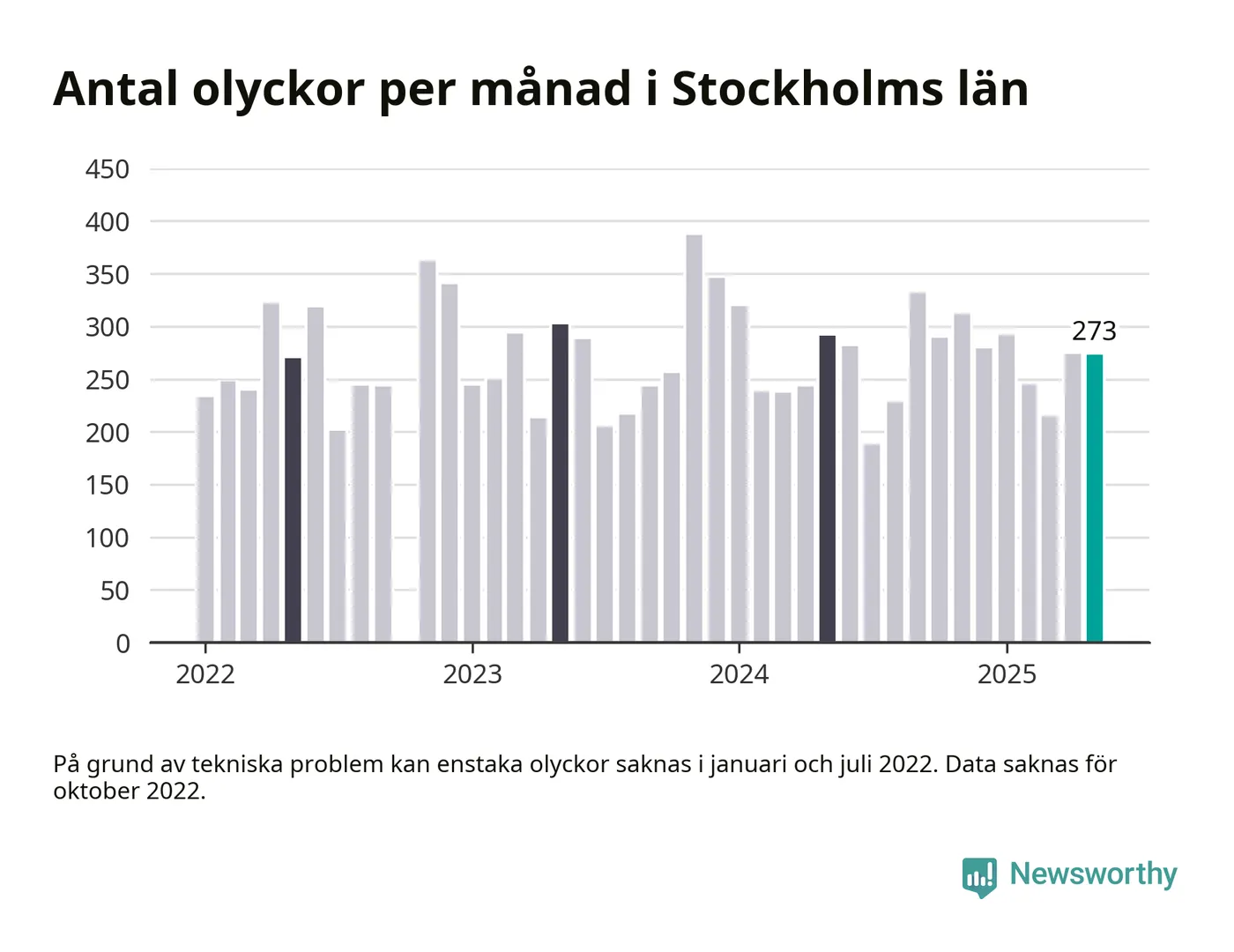 Antal olyckor per månad i Stockholms län

450
400
350
300
250
200
150
100
50
0

273

2022
2023
2024
2025

På grund av tekniska problem kan enstaka olyckor saknas i januari och juli 2022. Data saknas för oktober 2022.

Newsworthy